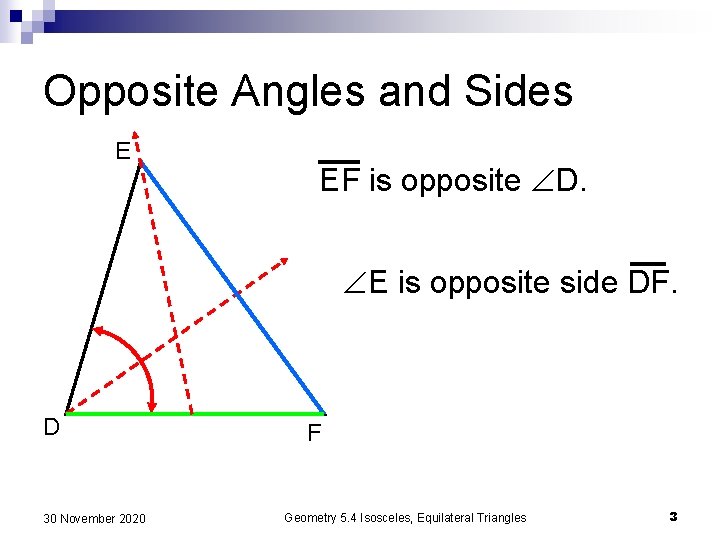 Opposite Angles and Sides

E

D

F

$\overline{EF}$ is opposite $\angle D$.

$\angle E$ is opposite side $\overline{DF}$.

30 November 2020

Geometry 5.4 Isosceles, Equilateral Triangles

3